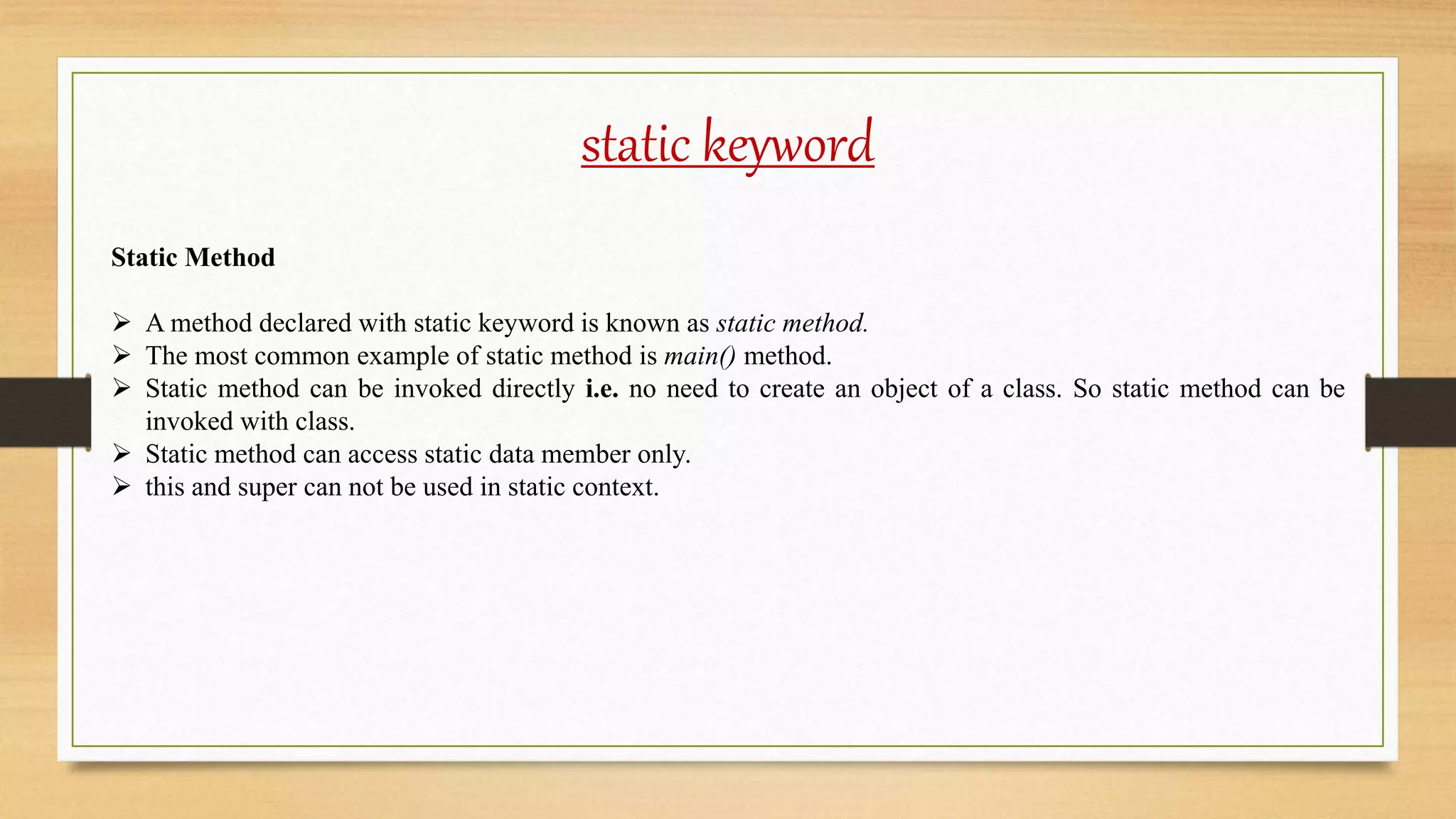 static keyword

Static Method

➢ A method declared with static keyword is known as static method.
➢ The most common example of static method is main() method.
➢ Static method can be invoked directly i.e. no need to create an object of a class. So static method can be invoked with class.
➢ Static method can access static data member only.
➢ this and super can not be used in static context.